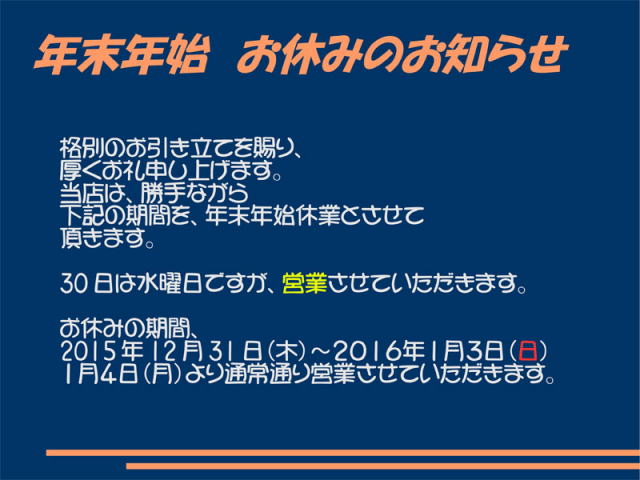 年末年始　お休みのお知らせ

格別のお引き立てを賜り、
厚くお礼申し上げます。
当店は、勝手ながら
下記の期間を、年末年始休業とさせて
頂きます。

30日は水曜日ですが、営業させていただきます。

お休みの期間、
2015年12月31日(木)～2016年1月3日(日)
1月4日(月)より通常通り営業させていただきます。